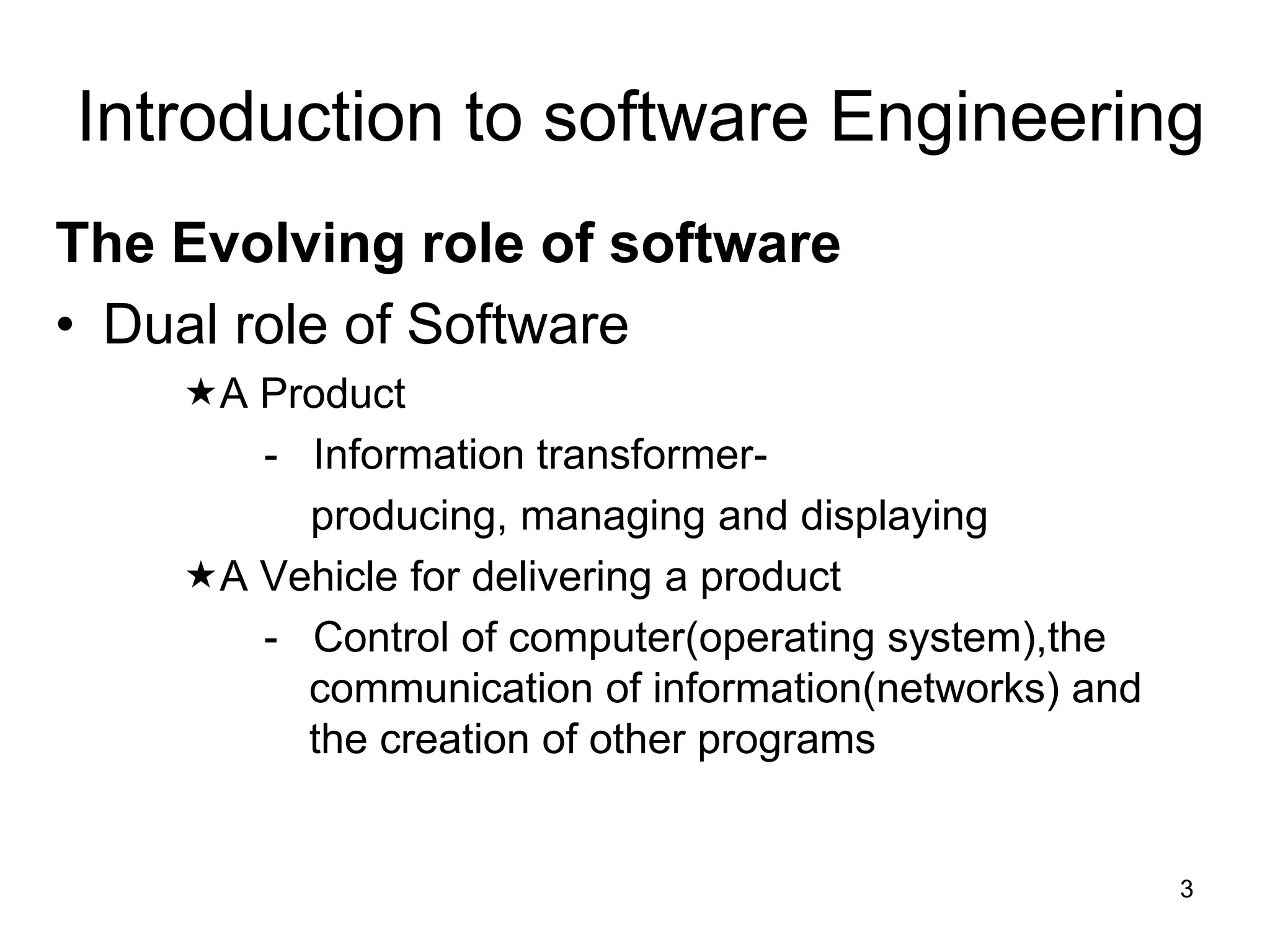 Introduction to software Engineering

The Evolving role of software

• Dual role of Software

★A Product

- Information transformer-
producing, managing and displaying

★A Vehicle for delivering a product

- Control of computer(operating system),the communication of information(networks) and the creation of other programs

3